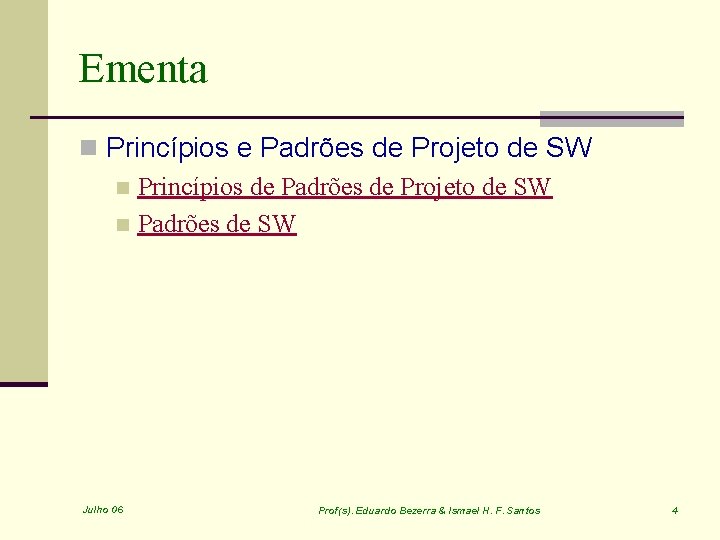 Ementa

Princípios e Padrões de Projeto de SW

Princípios de Padrões de Projeto de SW

Padrões de SW

Julho 06

Prof(s). Eduardo Bezerra & Ismael H. F. Santos

4